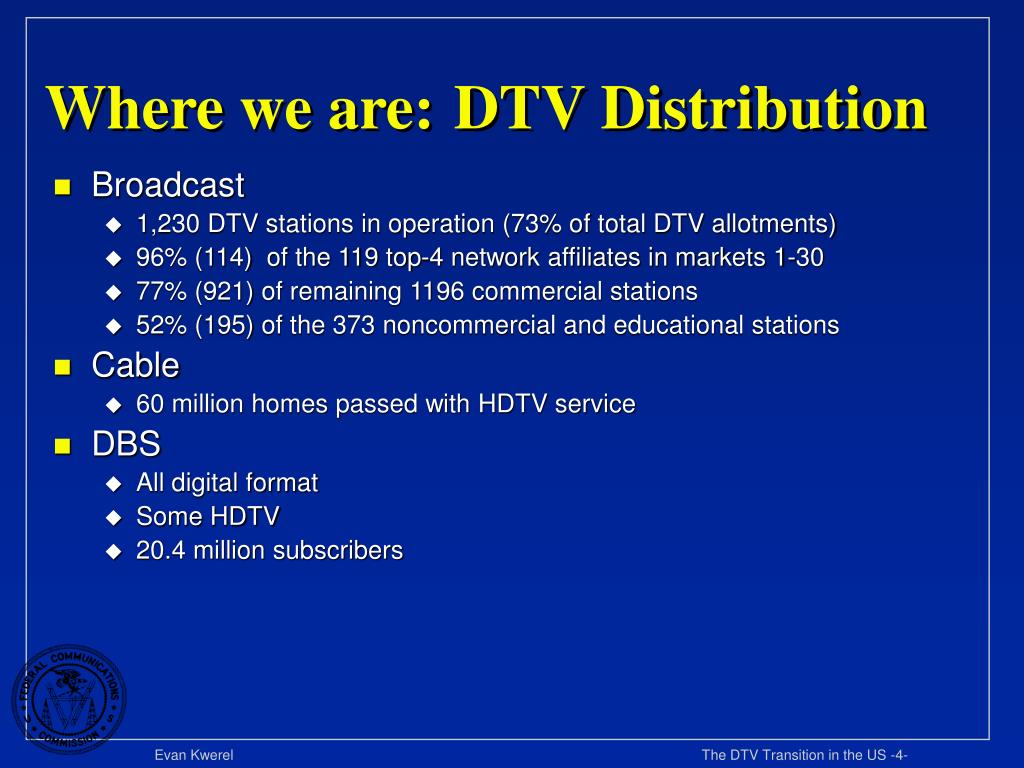 Where we are: DTV Distribution

Broadcast
1,230 DTV stations in operation (73% of total DTV allotments)
96% (114) of the 119 top-4 network affiliates in markets 1-30
77% (921) of remaining 1196 commercial stations
52% (195) of the 373 noncommercial and educational stations

Cable
60 million homes passed with HDTV service

DBS
All digital format
Some HDTV
20.4 million subscribers

FEDERAL COMMUNICATIONS COMMISSION

Evan Kwerel

The DTV Transition in the US -4-